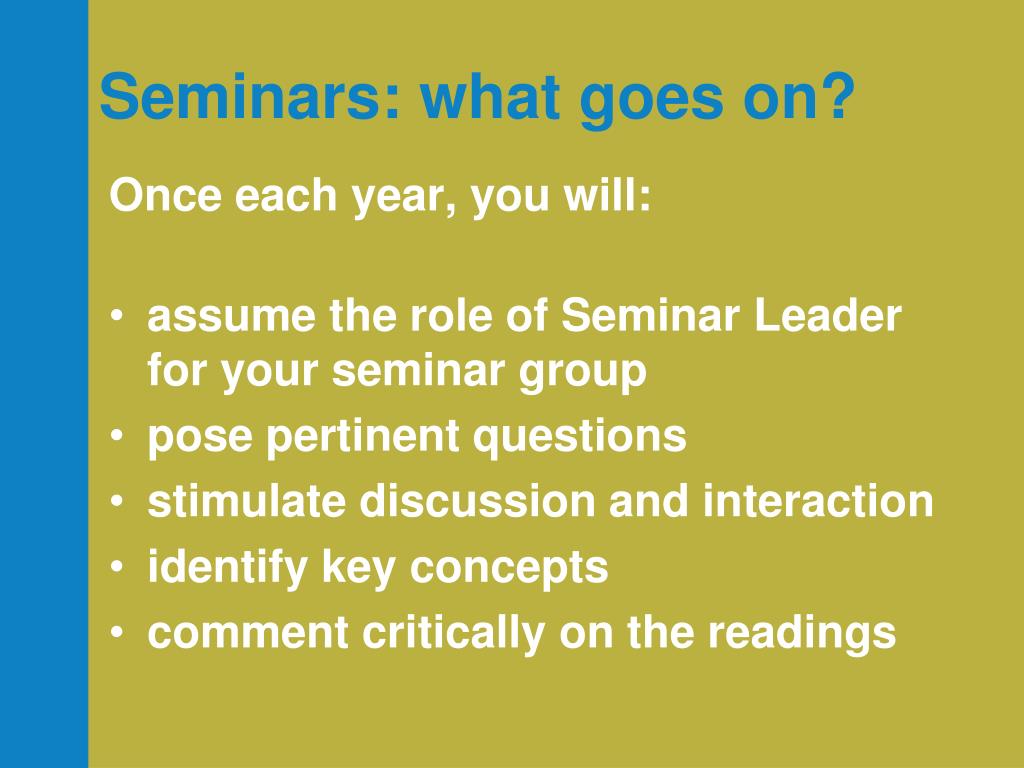 Seminars: what goes on?

Once each year, you will:

• assume the role of Seminar Leader for your seminar group
• pose pertinent questions
• stimulate discussion and interaction
• identify key concepts
• comment critically on the readings